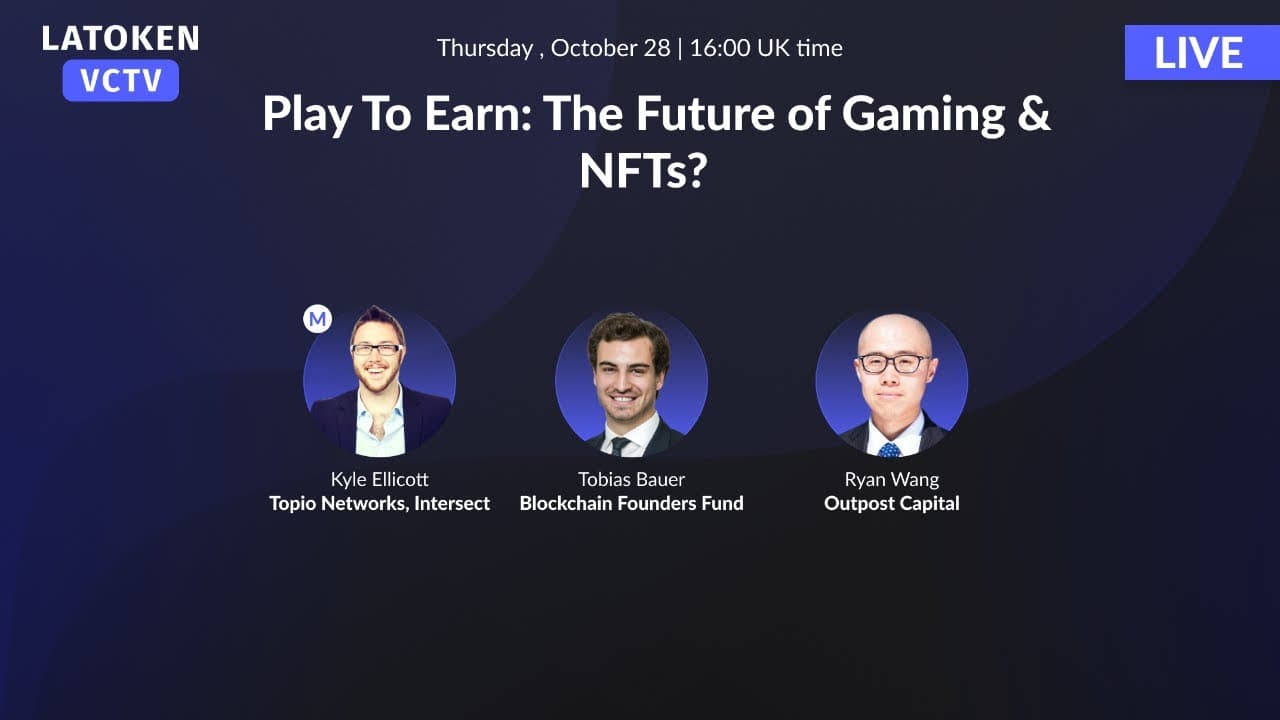 LATOKEN
VCTV

Thursday , October 28 | 16:00 UK time

LIVE

Play To Earn: The Future of Gaming & NFTs?

M

Kyle Ellicott
Topio Networks, Intersect

Tobias Bauer
Blockchain Founders Fund

Ryan Wang
Outpost Capital